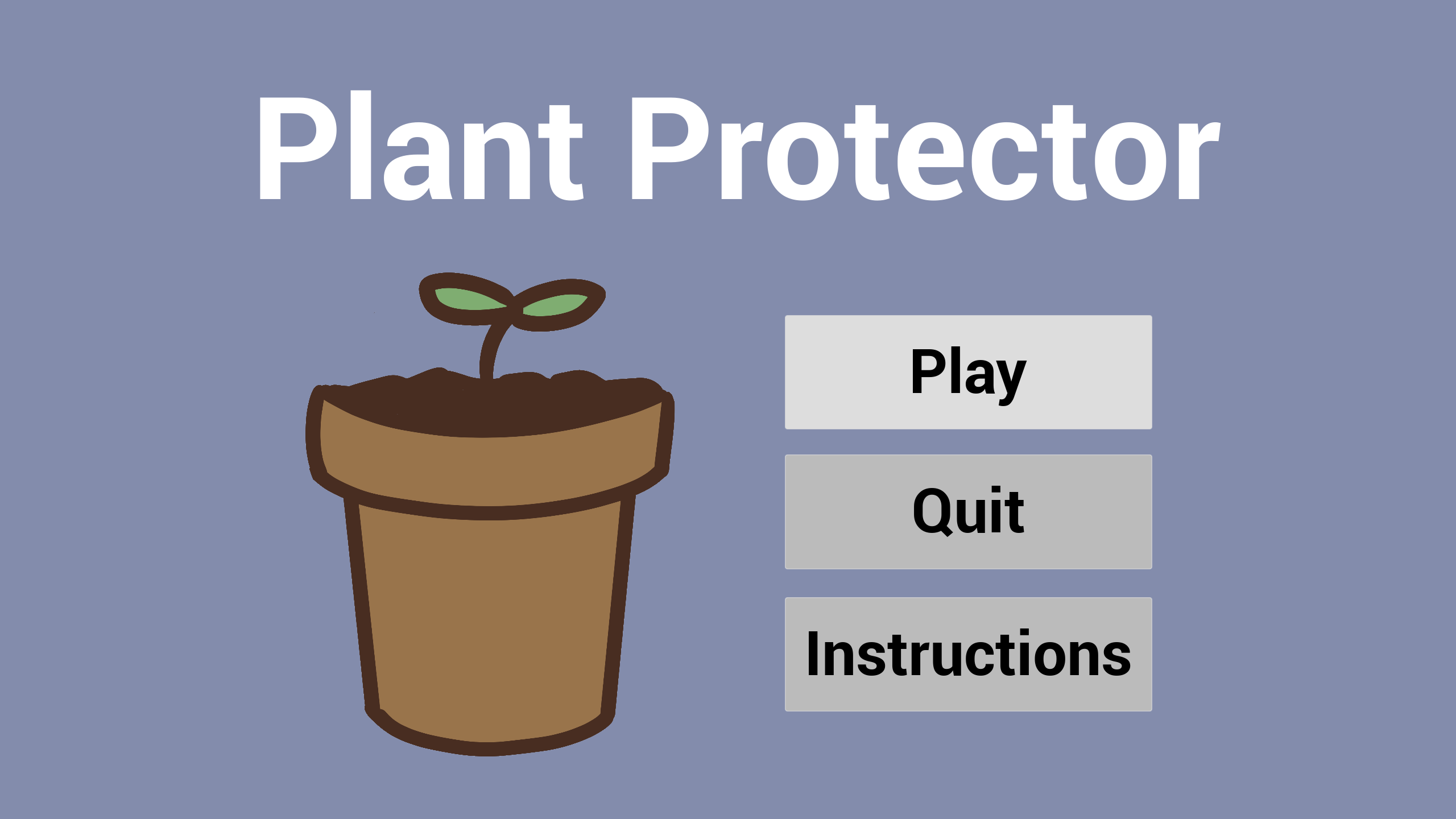 Plant Protector

Play

Quit

Instructions